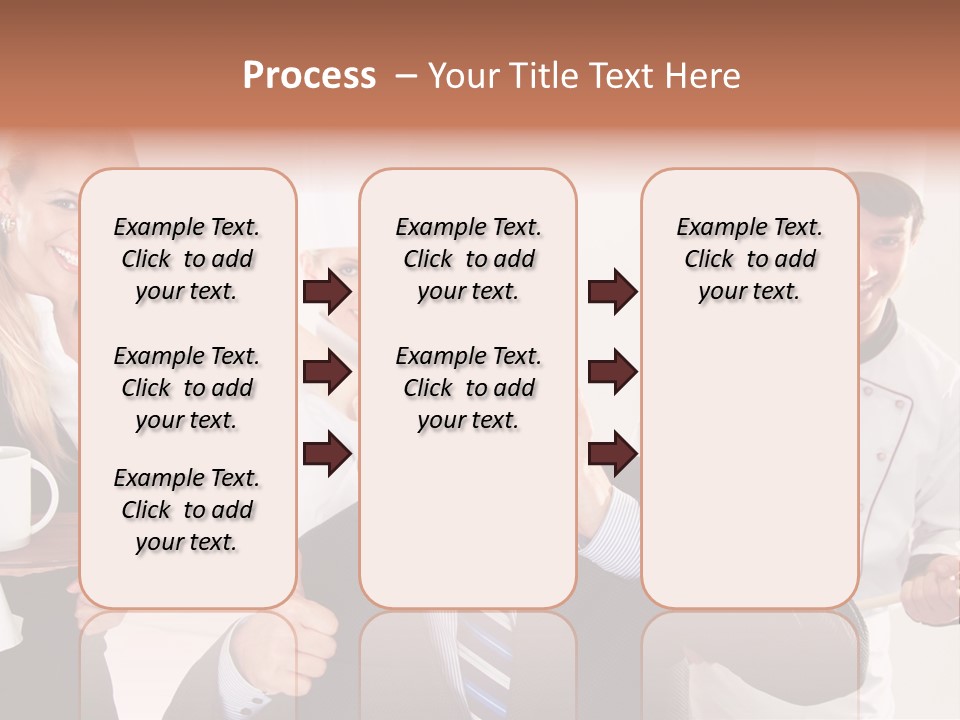 Process – Your Title Text Here

Example Text. Click to add your text.

Example Text. Click to add your text.

Example Text. Click to add your text.

Example Text. Click to add your text.

Example Text. Click to add your text.

Example Text. Click to add your text.